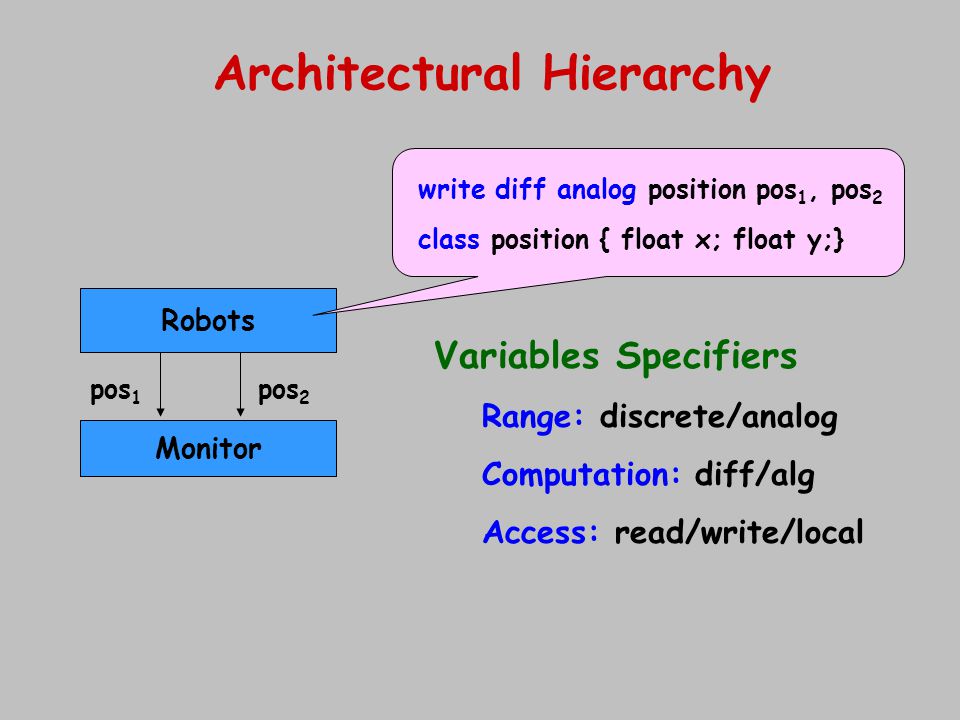 Architectural Hierarchy

write diff analog position $pos_1$, $pos_2$
class position { float x; float y;}

Robots

$pos_1$

$pos_2$

Monitor

Variables Specifiers

Range: discrete/analog

Computation: diff/alg

Access: read/write/local